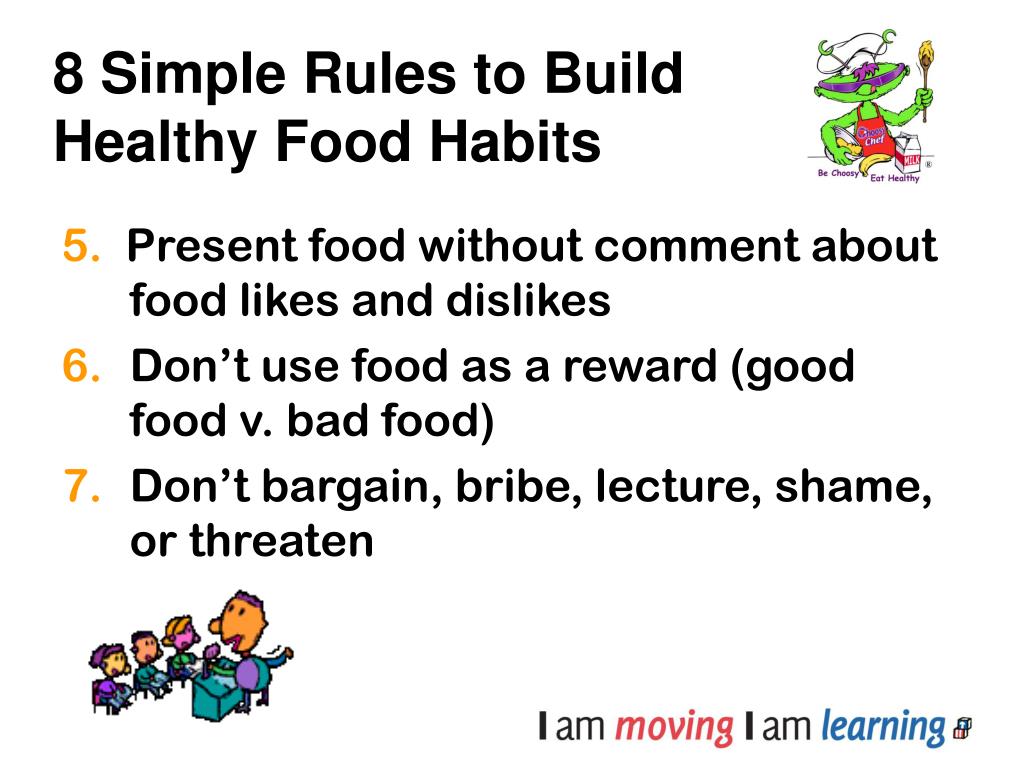 8 Simple Rules to Build Healthy Food Habits

Choosy Chef
MILK
®
Be Choosy Eat Healthy

5. Present food without comment about food likes and dislikes
6. Don't use food as a reward (good food v. bad food)
7. Don't bargain, bribe, lecture, shame, or threaten

I am moving I am learning